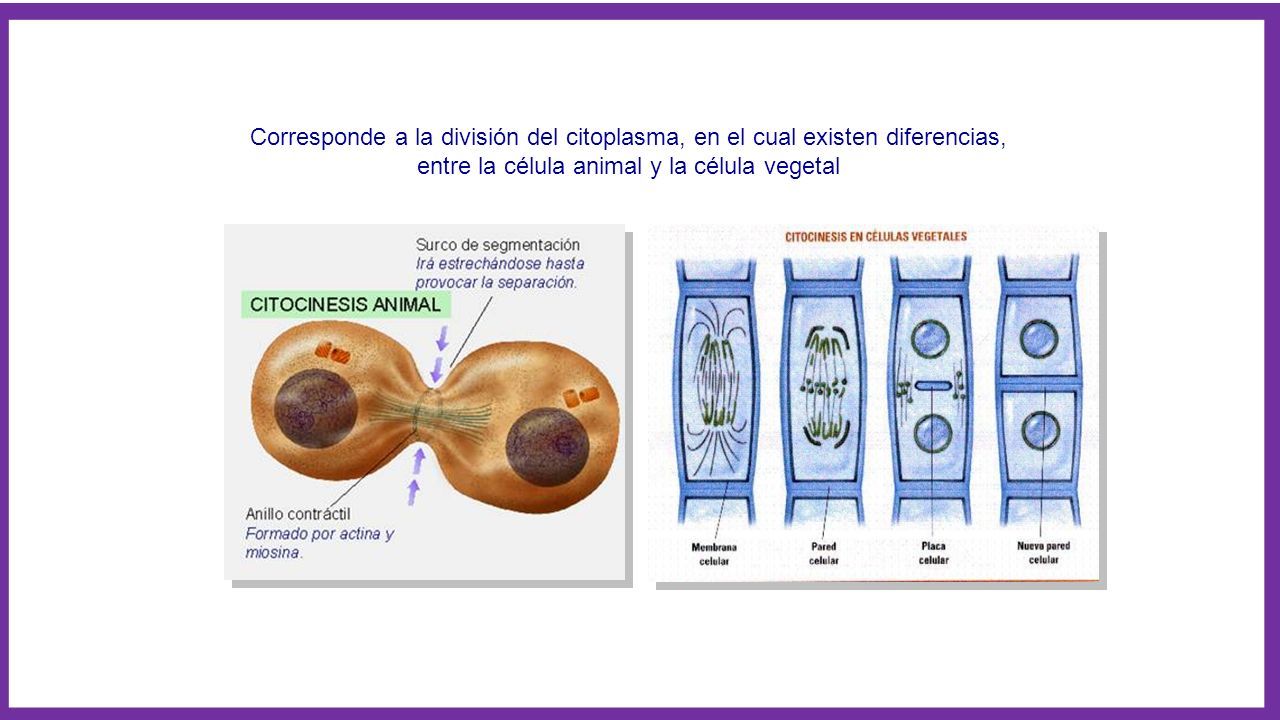 Corresponde a la división del citoplasma, en el cual existen diferencias, entre la célula animal y la célula vegetal

Surco de segmentación
Irá estrechándose hasta provocar la separación.

CITOCINESIS ANIMAL

Anillo contráctil
Formado por actina y miosina.

CITOCINESIS EN CÉLULAS VEGETALES

Membrana celular

Pared celular

Placa celular

Nueva pared celular